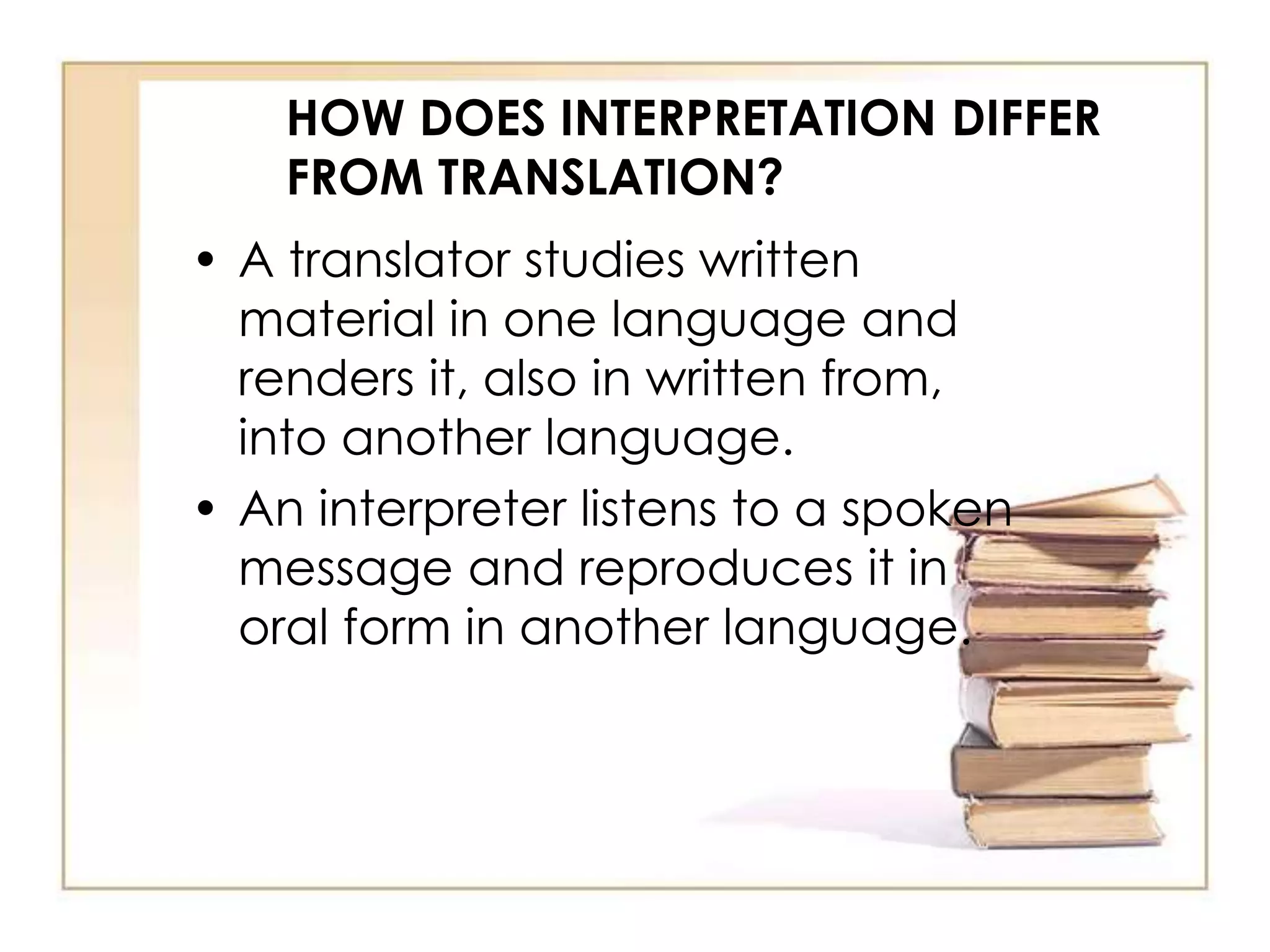 HOW DOES INTERPRETATION DIFFER FROM TRANSLATION?

• A translator studies written material in one language and renders it, also in written from, into another language.

• An interpreter listens to a spoken message and reproduces it in oral form in another language.